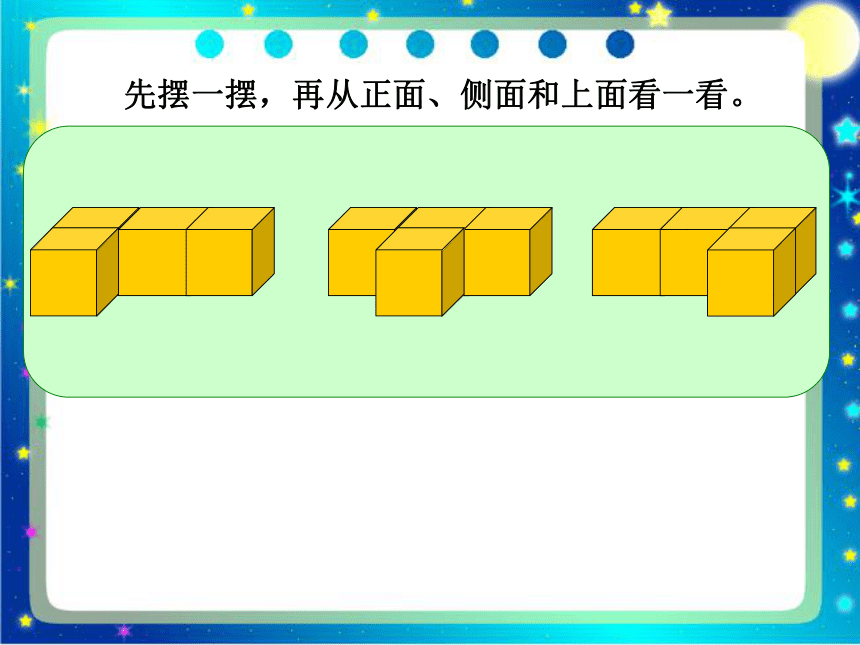 先摆一摆，再从正面、侧面和上面看一看。